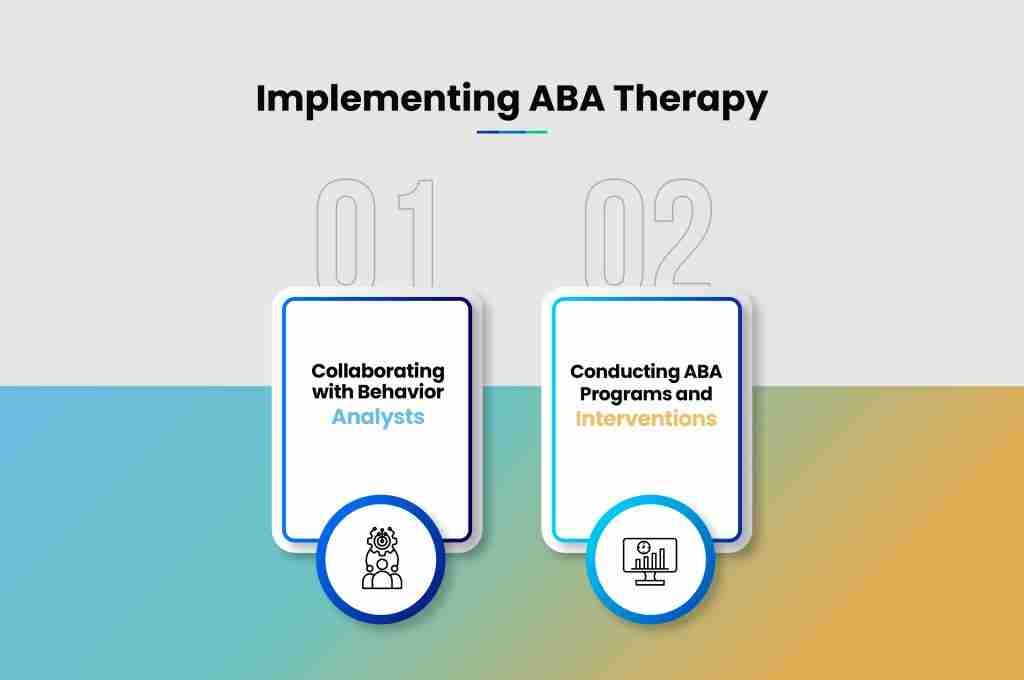 Implementing ABA Therapy

01

Collaborating with Behavior Analysts

02

Conducting ABA Programs and Interventions